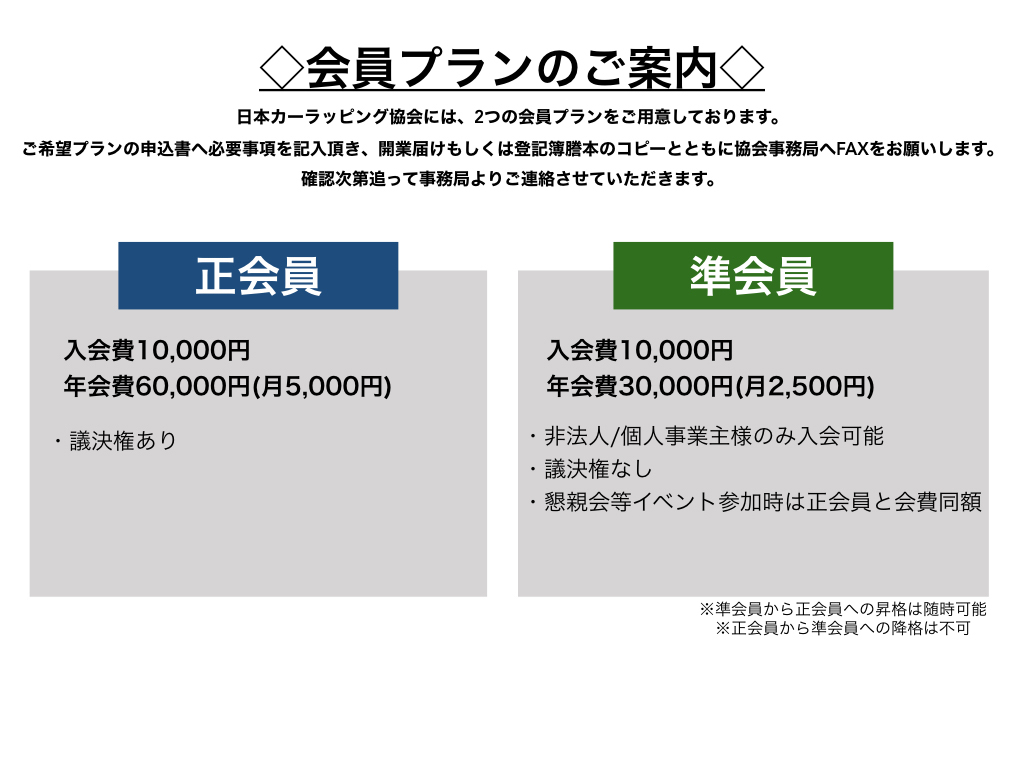 ◇会員プランのご案内◇

日本カーラッピング協会には、2つの会員プランをご用意しております。
ご希望プランの申込書へ必要事項を記入頂き、開業届けもしくは登記簿謄本のコピーとともに協会事務局へFAXをお願いします。
確認次第追って事務局よりご連絡させていただきます。

正会員

入会費10,000円
年会費60,000円(月5,000円)

・議決権あり

準会員

入会費10,000円
年会費30,000円(月2,500円)

・非法人/個人事業主様のみ入会可能
・議決権なし
・懇親会等イベント参加時は正会員と会費同額

※準会員から正会員への昇格は随時可能
※正会員から準会員への降格は不可